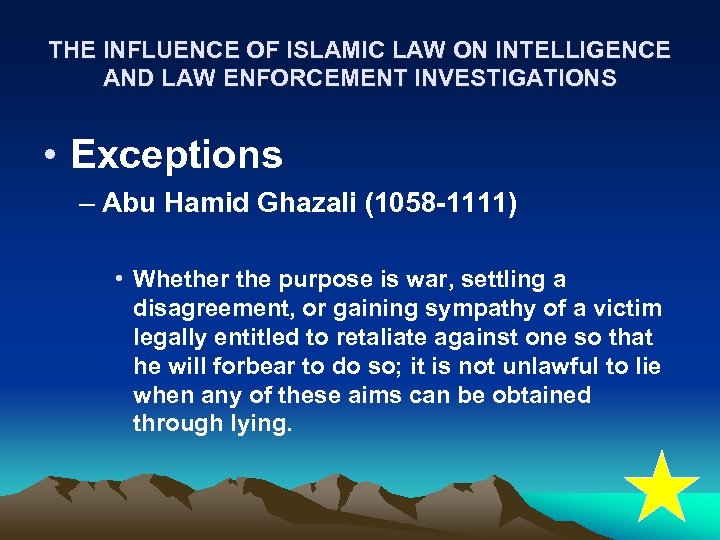 THE INFLUENCE OF ISLAMIC LAW ON INTELLIGENCE AND LAW ENFORCEMENT INVESTIGATIONS

• Exceptions

– Abu Hamid Ghazali (1058-1111)

• Whether the purpose is war, settling a disagreement, or gaining sympathy of a victim legally entitled to retaliate against one so that he will forbear to do so; it is not unlawful to lie when any of these aims can be obtained through lying.